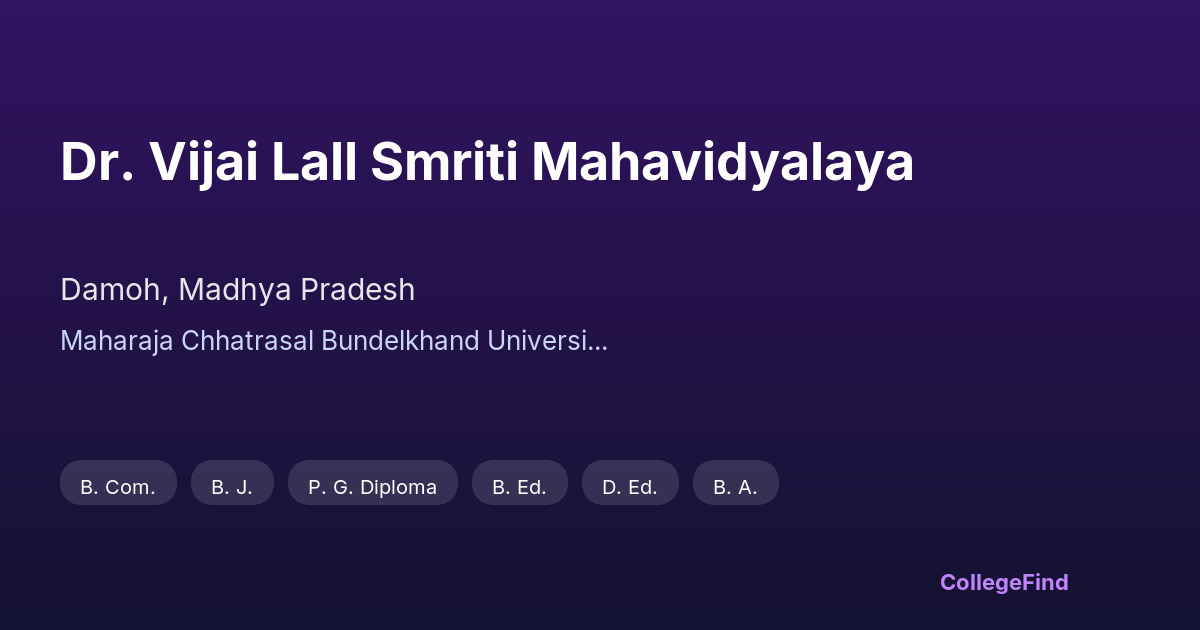 Dr. Vijai Lall Smriti Mahavidyalaya

Damoh, Madhya Pradesh

Maharaja Chhatrasal Bundelkhand Universi...

B. Com.
B. J.
P. G. Diploma
B. Ed.
D. Ed.
B. A.

CollegeFind